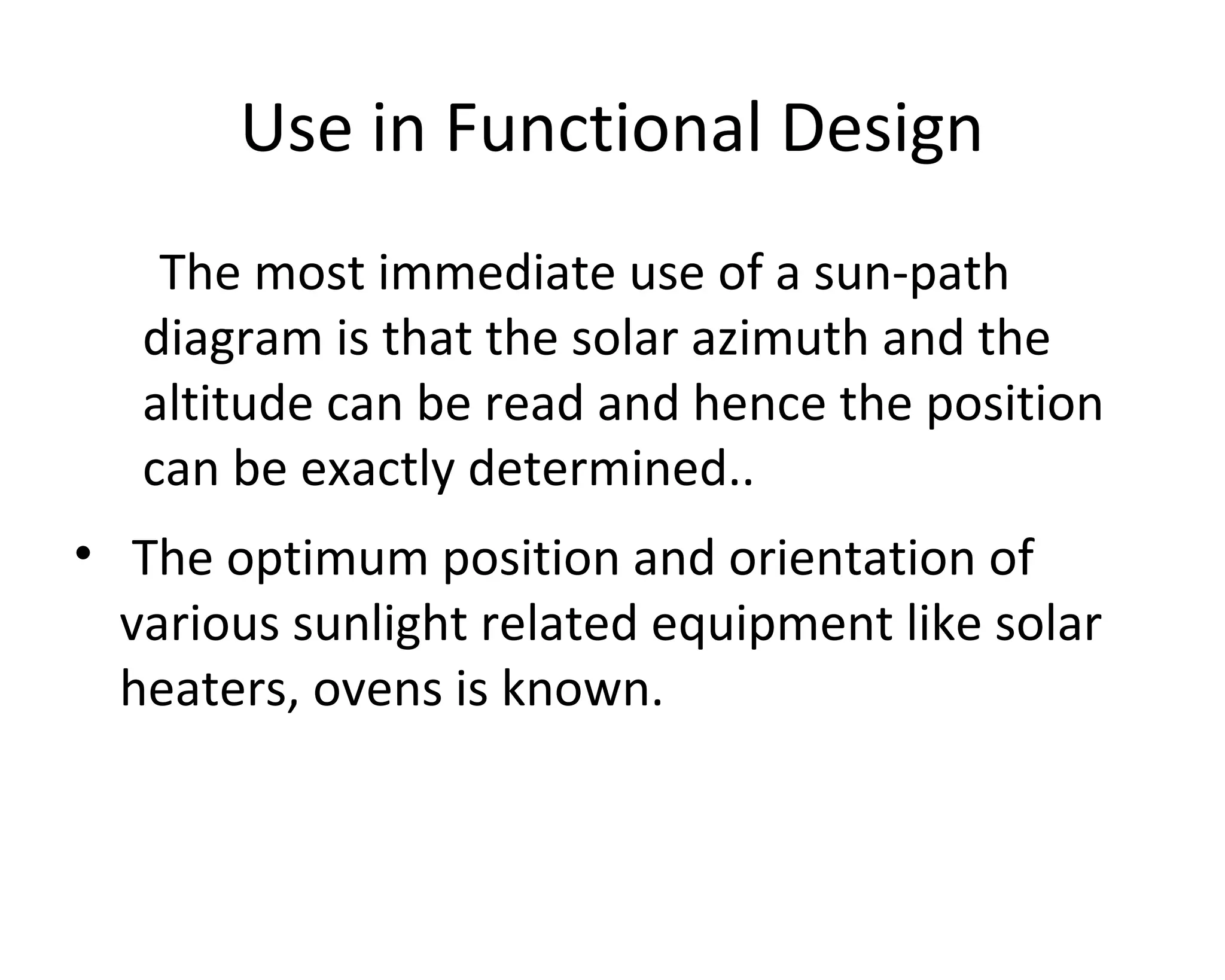 Use in Functional Design

The most immediate use of a sun-path diagram is that the solar azimuth and the altitude can be read and hence the position can be exactly determined..

• The optimum position and orientation of various sunlight related equipment like solar heaters, ovens is known.